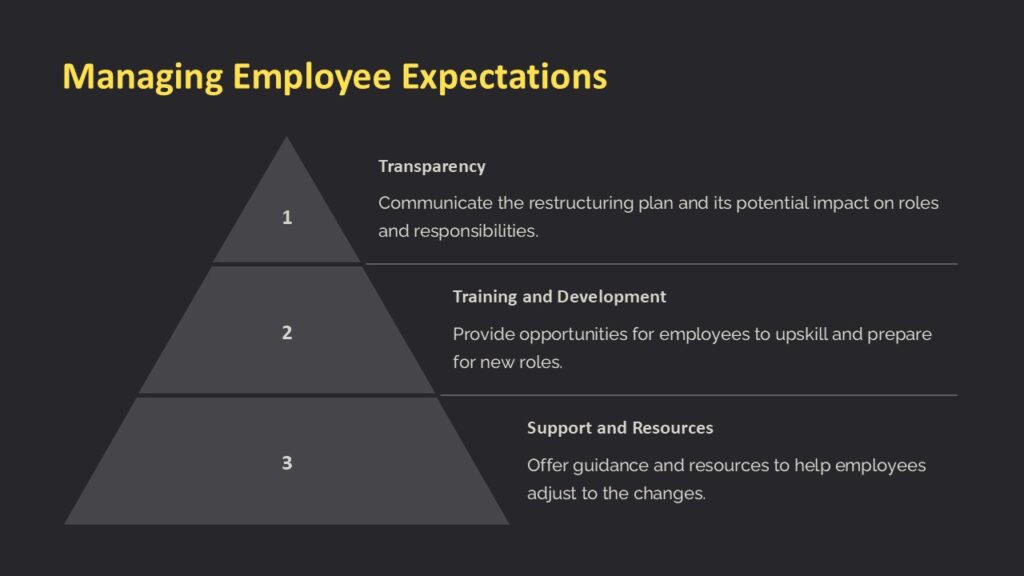 Managing Employee Expectations

1

Transparency

Communicate the restructuring plan and its potential impact on roles and responsibilities.

2

Training and Development

Provide opportunities for employees to upskill and prepare for new roles.

3

Support and Resources

Offer guidance and resources to help employees adjust to the changes.